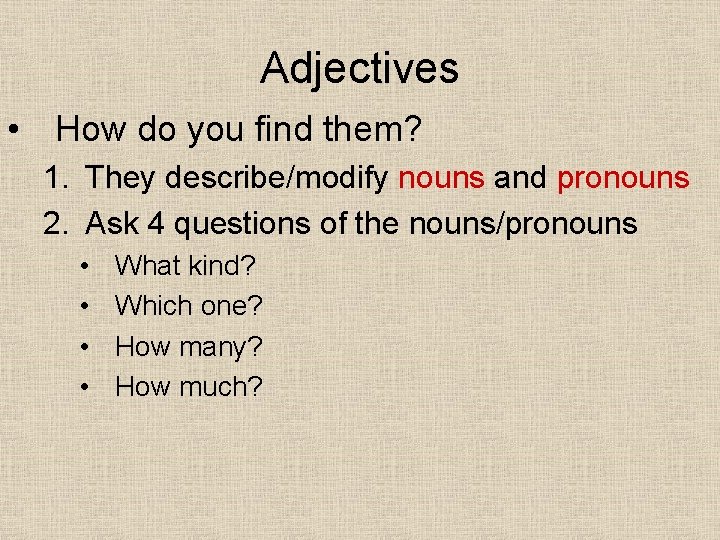 Adjectives

• How do you find them?

1. They describe/modify nouns and pronouns
2. Ask 4 questions of the nouns/pronouns
   • What kind?
   • Which one?
   • How many?
   • How much?